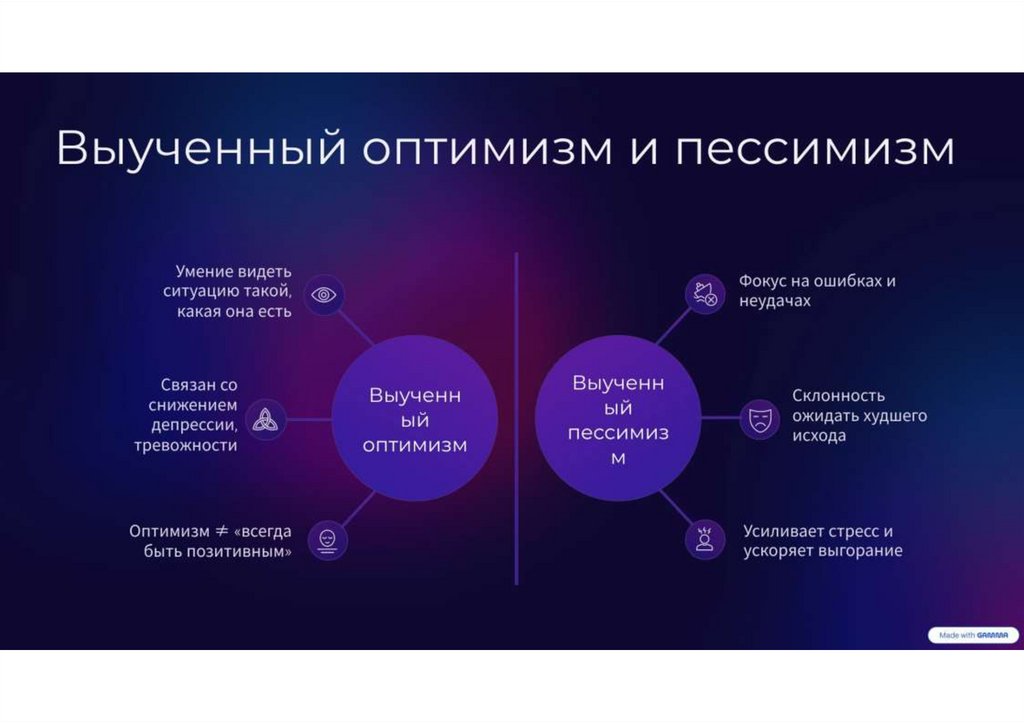 Выученный оптимизм и пессимизм

Умение видеть ситуацию такой, какая она есть

Связан со снижением депрессии, тревожности

Оптимизм ≠ «всегда быть позитивным»

Выученный оптимизм

Выученный пессимизм

Фокус на ошибках и неудачах

Склонность ожидать худшего исхода

Усиливает стресс и ускоряет выгорание

Made with GAMMA